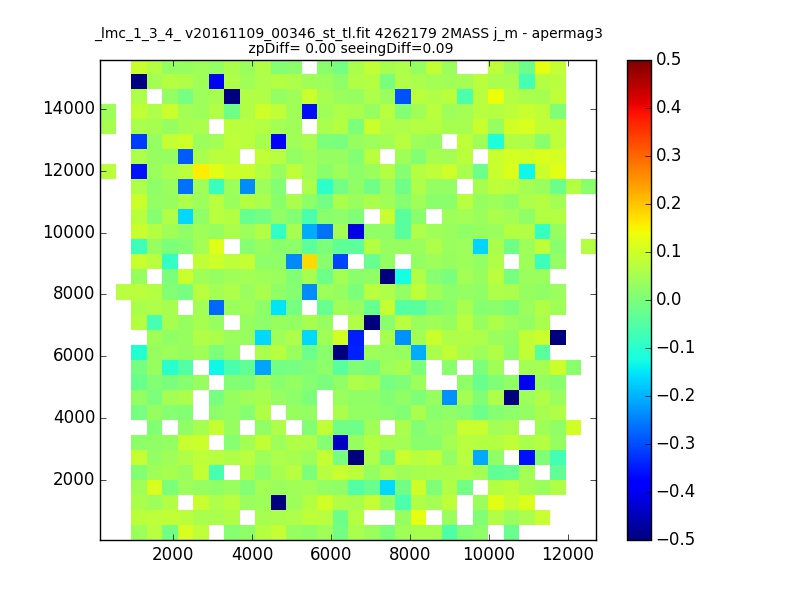 _lmc_1_3_4_ v20161109_00346_st_tl.fit 4262179 2MASS j_m - apermag3
zpDiff= 0.00 seeingDiff=0.09

14000
12000
10000
8000
6000
4000
2000

2000 4000 6000 8000 10000 12000

0.5
0.4
0.3
0.2
0.1
0.0
−0.1
−0.2
−0.3
−0.4
−0.5